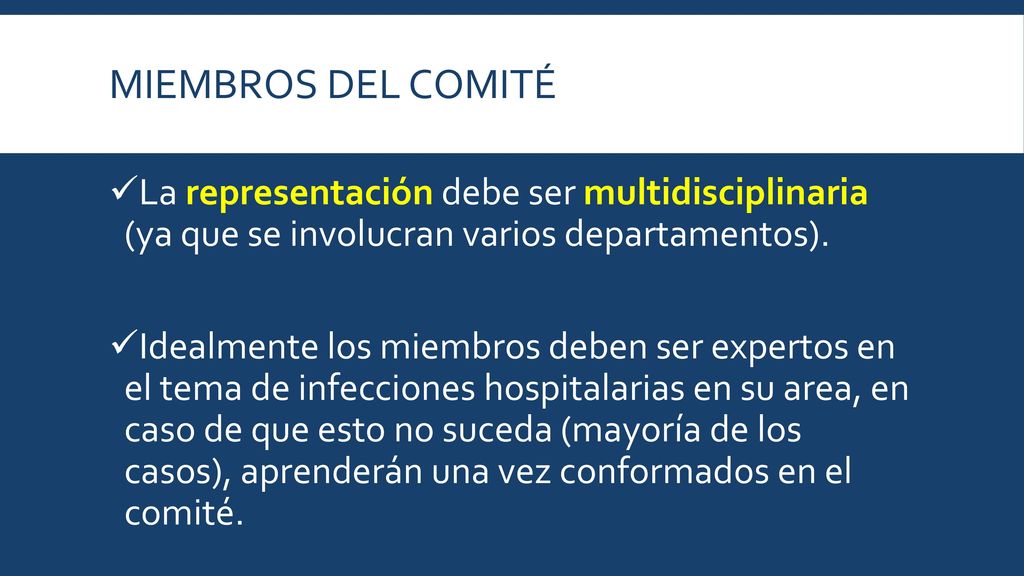 MIEMBROS DEL COMITÉ

✓La representación debe ser multidisciplinaria (ya que se involucran varios departamentos).

✓Idealmente los miembros deben ser expertos en el tema de infecciones hospitalarias en su area, en caso de que esto no suceda (mayoría de los casos), aprenderán una vez conformados en el comité.